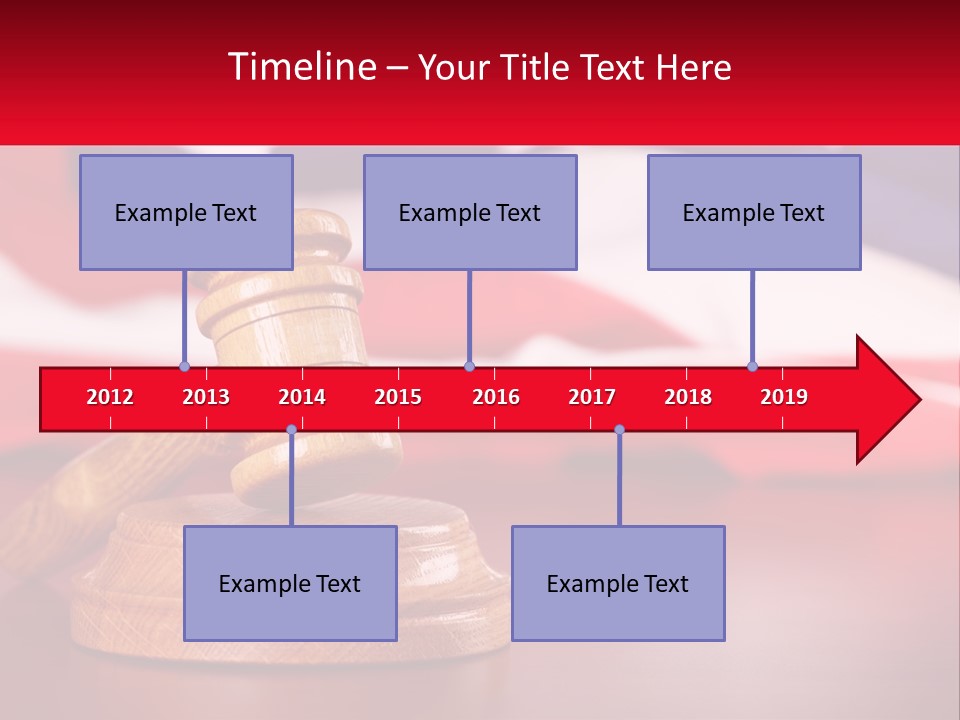 Timeline – Your Title Text Here

Example Text

Example Text

Example Text

2012 2013 2014 2015 2016 2017 2018 2019

Example Text

Example Text